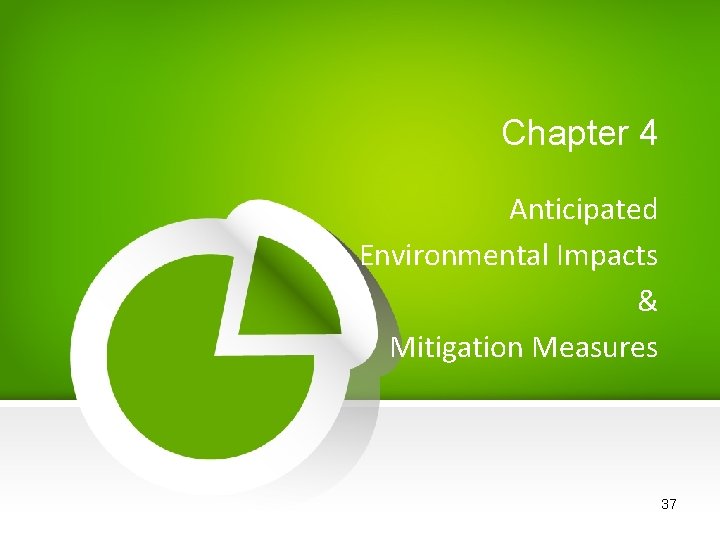 Chapter 4

Anticipated Environmental Impacts & Mitigation Measures

37